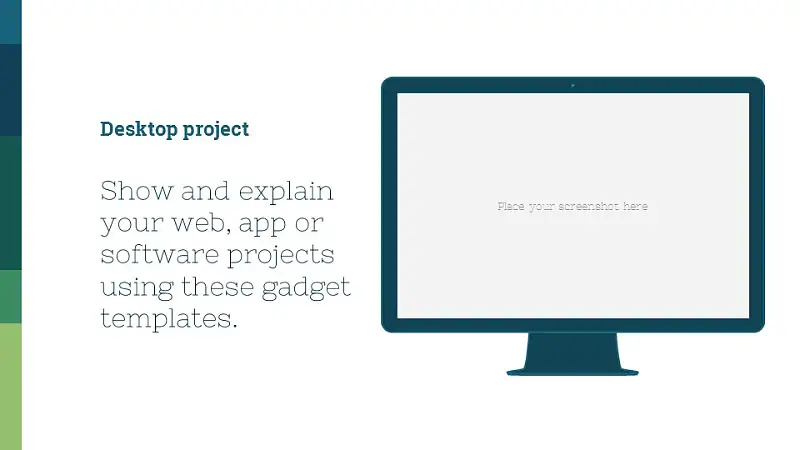 Desktop project

Show and explain your web, app or software projects using these gadget templates.

Place your screenshot here